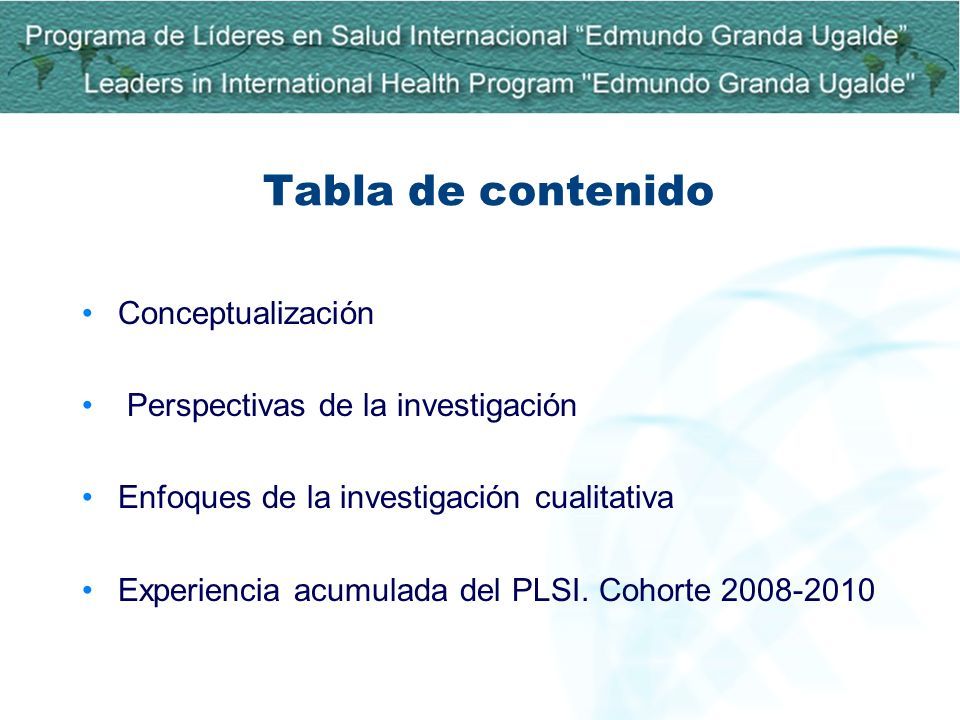 Programa de Líderes en Salud Internacional “Edmundo Granda Ugalde”
Leaders in International Health Program "Edmundo Granda Ugalde"

Tabla de contenido

• Conceptualización
• Perspectivas de la investigación
• Enfoques de la investigación cualitativa
• Experiencia acumulada del PLSI. Cohorte 2008-2010